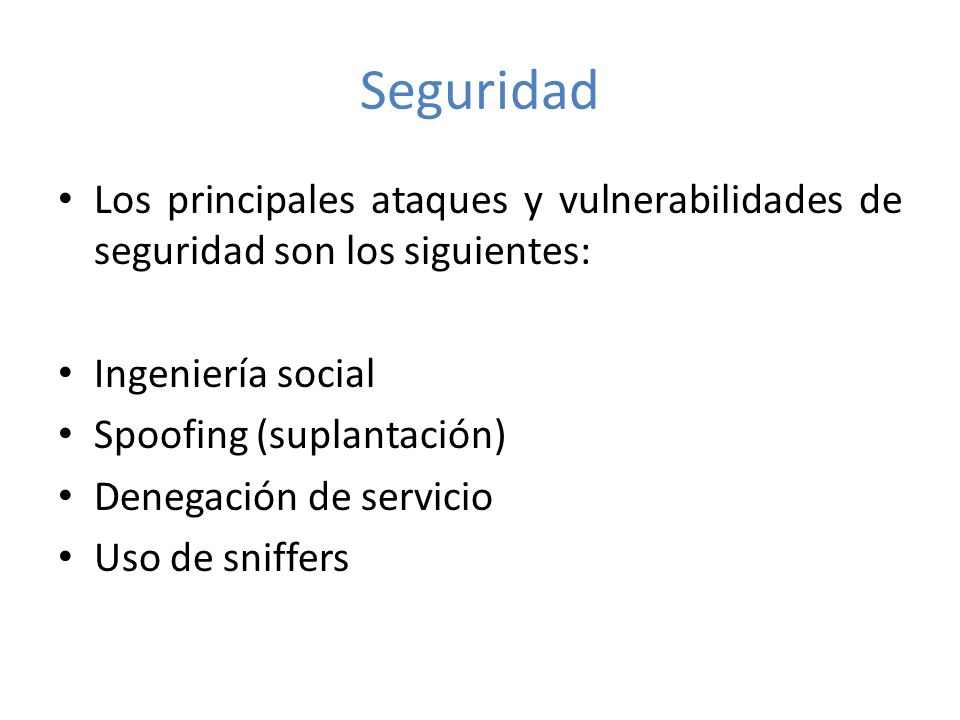 Seguridad

• Los principales ataques y vulnerabilidades de seguridad son los siguientes:

• Ingeniería social
• Spoofing (suplantación)
• Denegación de servicio
• Uso de sniffers